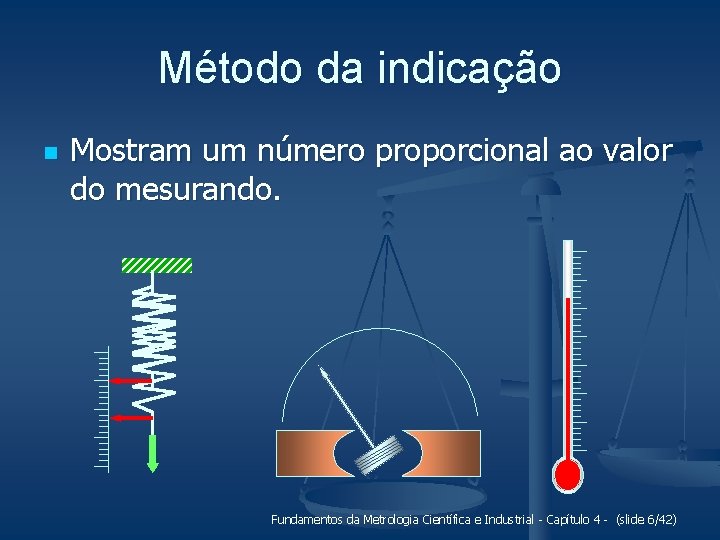 Método da indicação

Mostram um número proporcional ao valor do mesurando.

Fundamentos da Metrologia Científica e Industrial - Capítulo 4 - (slide 6/42)